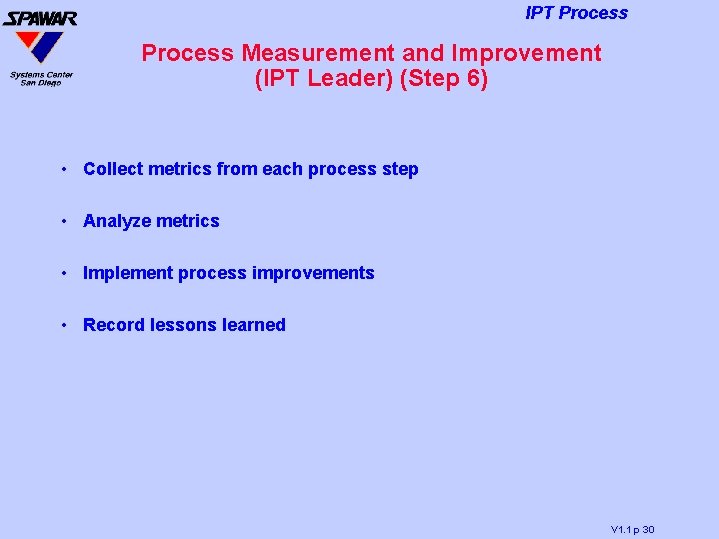 SPAWAR
Systems Center
San Diego

IPT Process

Process Measurement and Improvement
(IPT Leader) (Step 6)

• Collect metrics from each process step

• Analyze metrics

• Implement process improvements

• Record lessons learned

V1.1 p 30